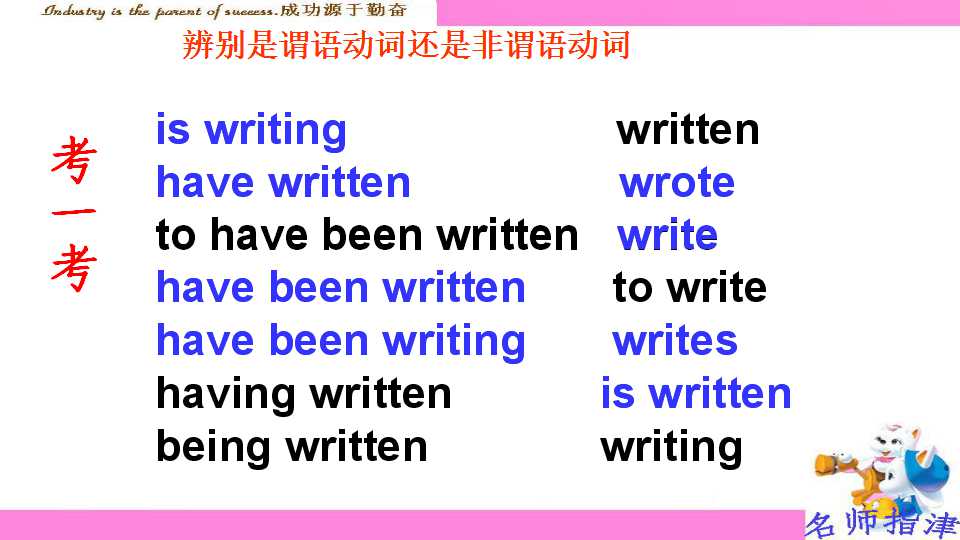 Industry is the parent of success.成功源于勤奋

辨别是谓语动词还是非谓语动词

考一考

is writing
have written
to have been written
have been written
have been writing
having written
being written

written
wrote
write
to write
writes
is written
writing

名师指津